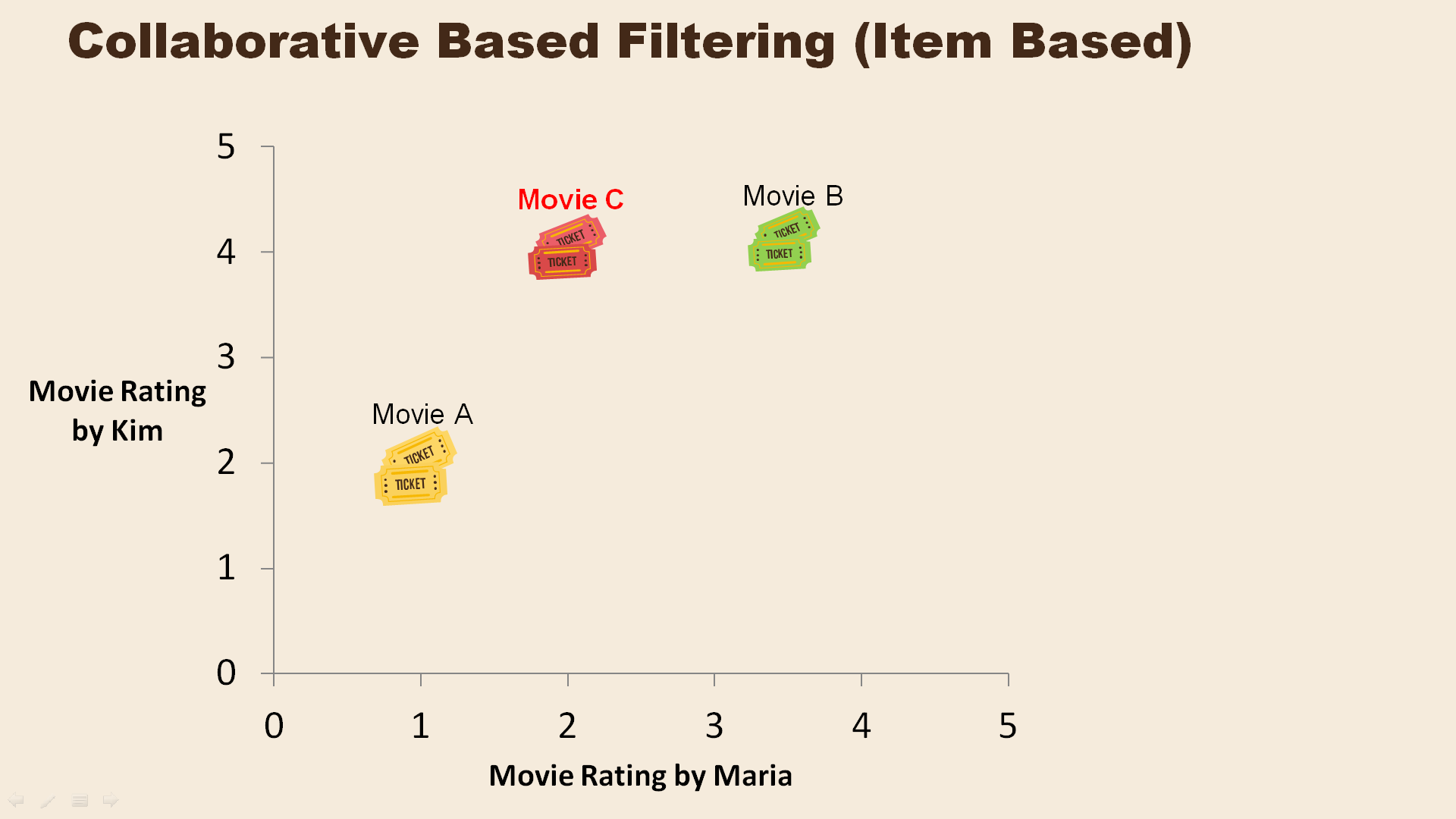 Collaborative Based Filtering (Item Based)

5
4
3
2
1
0

Movie Rating by Kim

Movie C
TICKET
TICKET

Movie B
TICKET
TICKET

Movie A
TICKET
TICKET

0 1 2 3 4 5

Movie Rating by Maria